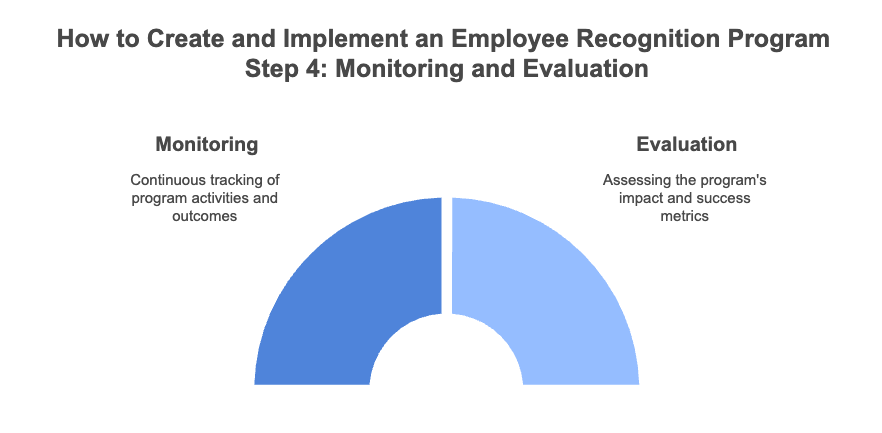 How to Create and Implement an Employee Recognition Program
Step 4: Monitoring and Evaluation

Monitoring

Continuous tracking of program activities and outcomes

Evaluation

Assessing the program's impact and success metrics